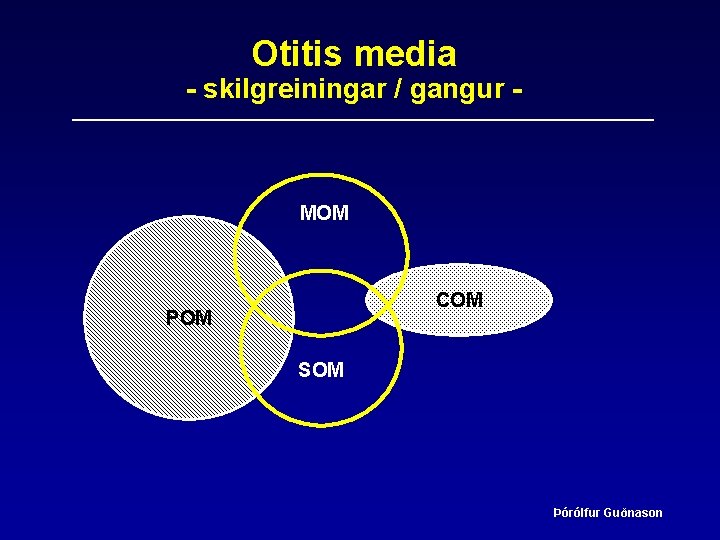 Otitis media
- skilgreiningar / gangur -

MOM

POM

COM

SOM

Þórólfur Guðnason